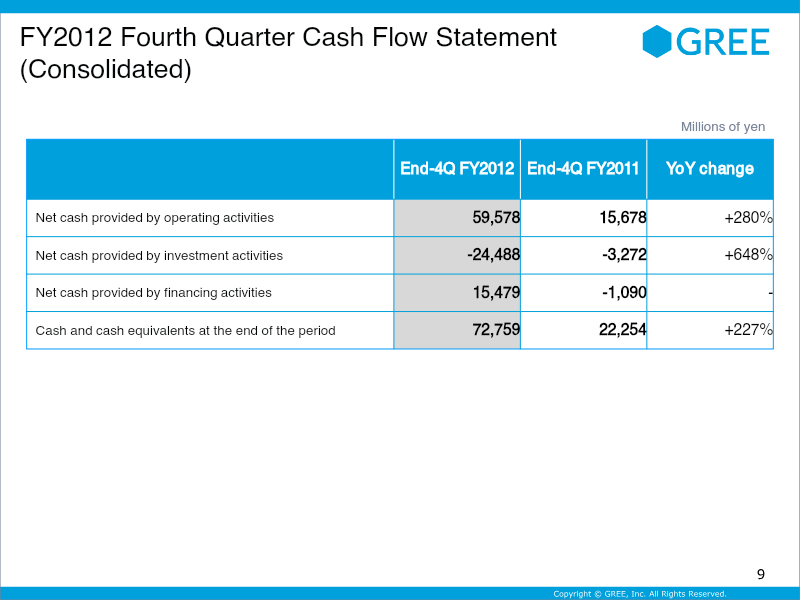 FY2012 Fourth Quarter Cash Flow Statement (Consolidated)

GREE

Millions of yen

| | End-4Q FY2012 | End-4Q FY2011 | YoY change |
|---|---|---|---|
| Net cash provided by operating activities | 59,578 | 15,678 | +280% |
| Net cash provided by investment activities | -24,488 | -3,272 | +648% |
| Net cash provided by financing activities | 15,479 | -1,090 | - |
| Cash and cash equivalents at the end of the period | 72,759 | 22,254 | +227% |

9

Copyright © GREE, Inc. All Rights Reserved.